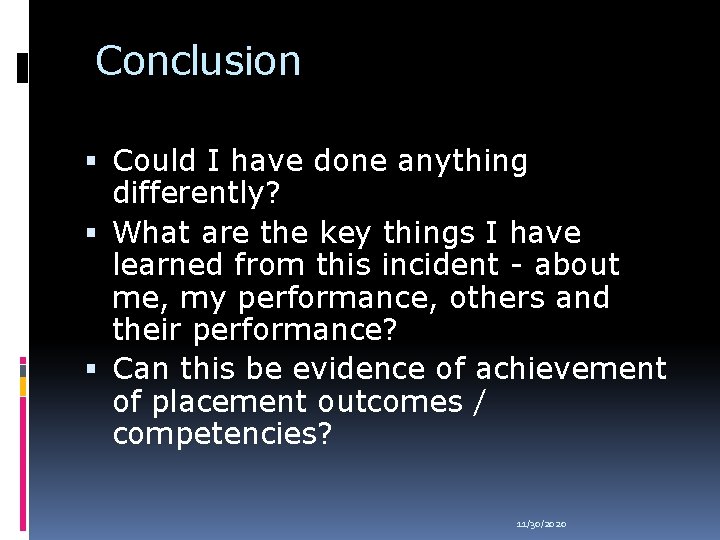 Conclusion

▪ Could I have done anything differently?
▪ What are the key things I have learned from this incident - about me, my performance, others and their performance?
▪ Can this be evidence of achievement of placement outcomes / competencies?

11/30/2020